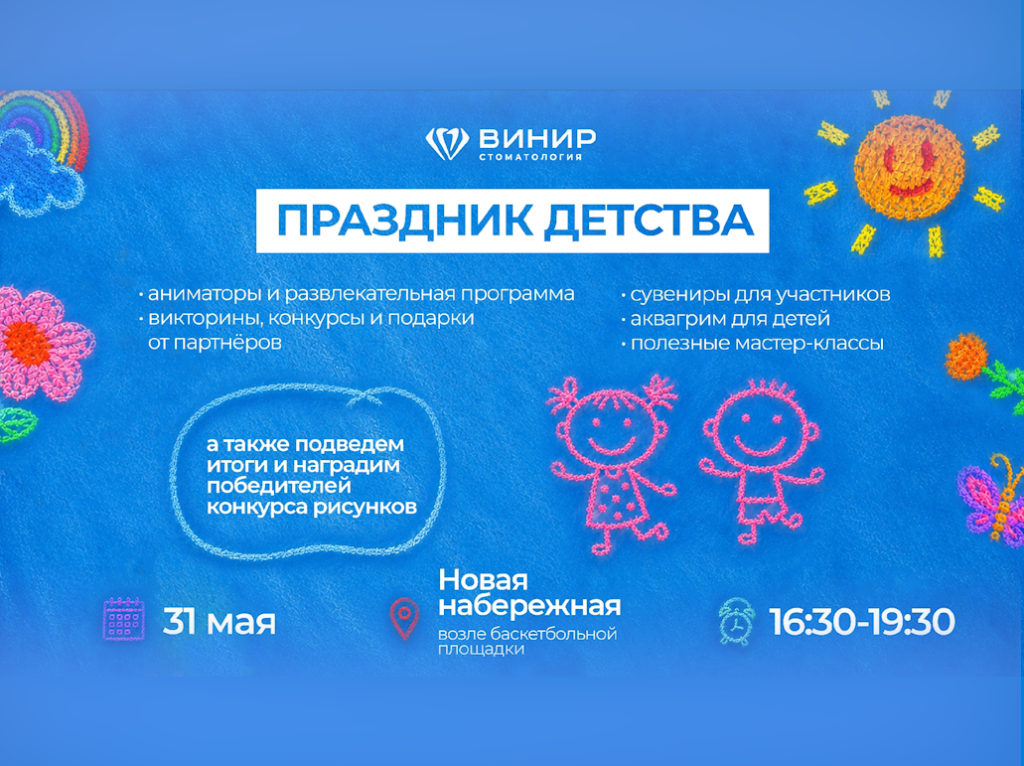 ВИНИР
СТОМАТОЛОГИЯ

ПРАЗДНИК ДЕТСТВА

· аниматоры и развлекательная программа
· викторины, конкурсы и подарки от партнёров

· сувениры для участников
· аквагрим для детей
· полезные мастер-классы

а также подведем итоги и наградим победителей конкурса рисунков

31 мая

Новая набережная
возле баскетбольной площадки

16:30-19:30